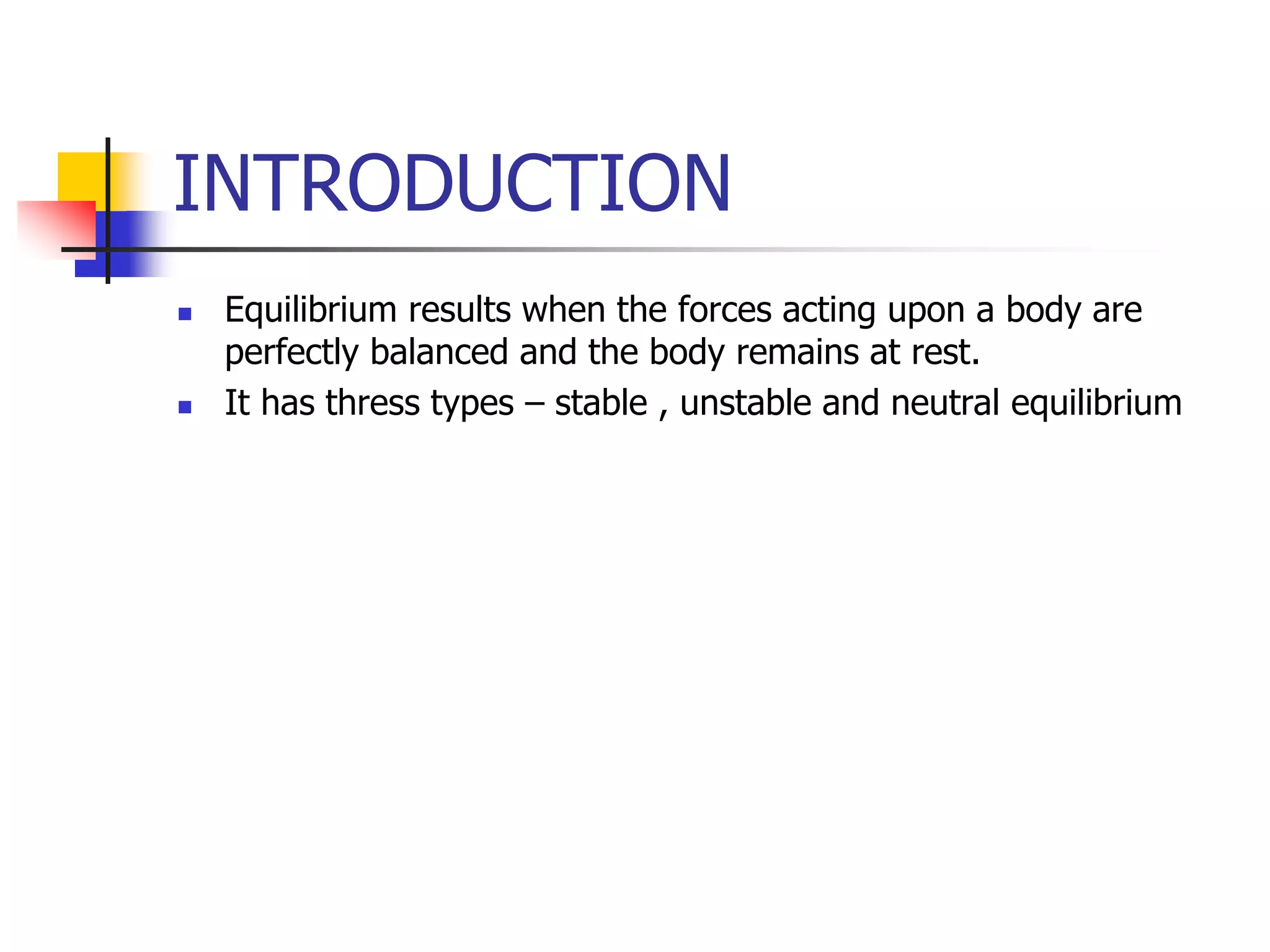 INTRODUCTION

- Equilibrium results when the forces acting upon a body are perfectly balanced and the body remains at rest.
- It has thress types – stable , unstable and neutral equilibrium